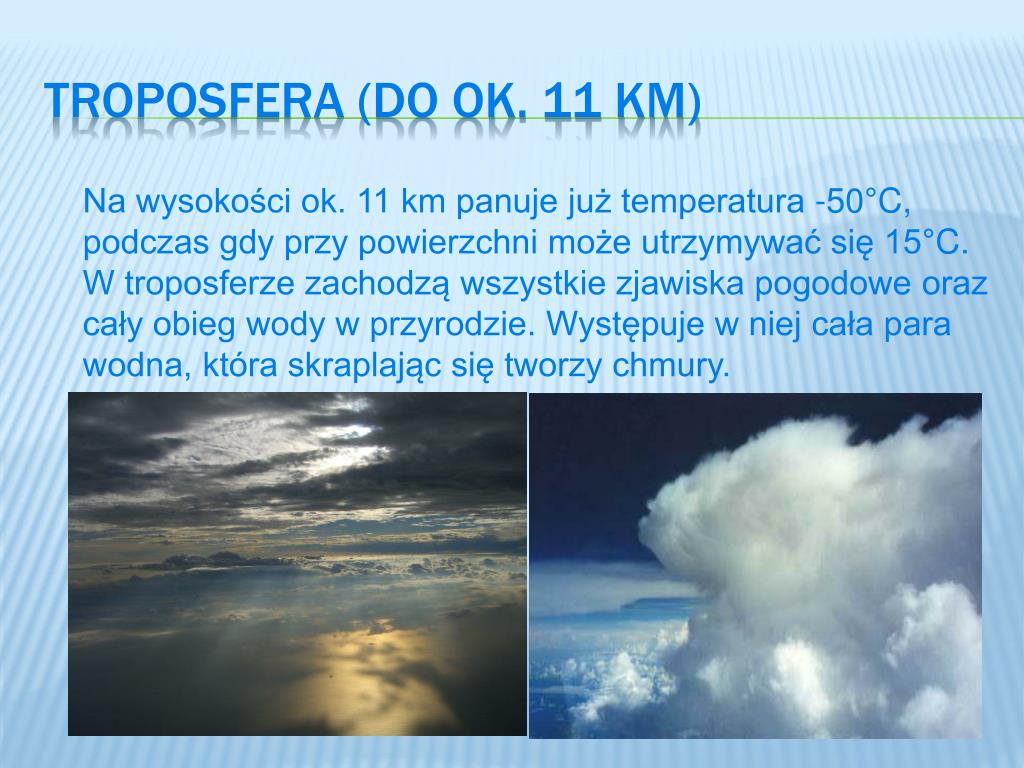 TROPOSFERA (DO OK. 11 KM)

Na wysokości ok. 11 km panuje już temperatura -50°C, podczas gdy przy powierzchni może utrzymywać się 15°C. W troposferze zachodzą wszystkie zjawiska pogodowe oraz cały obieg wody w przyrodzie. Występuje w niej cała para wodna, która skraplając się tworzy chmury.